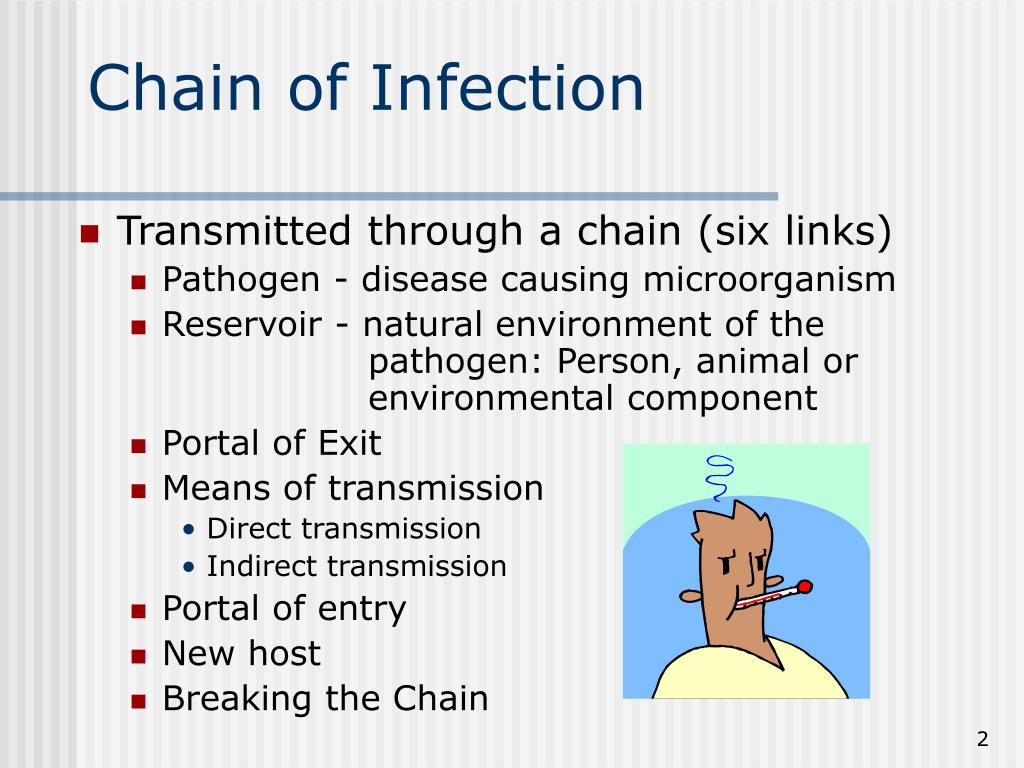 Chain of Infection

Transmitted through a chain (six links)

Pathogen - disease causing microorganism

Reservoir - natural environment of the pathogen: Person, animal or environmental component

Portal of Exit

Means of transmission

• Direct transmission

• Indirect transmission

Portal of entry

New host

Breaking the Chain

2